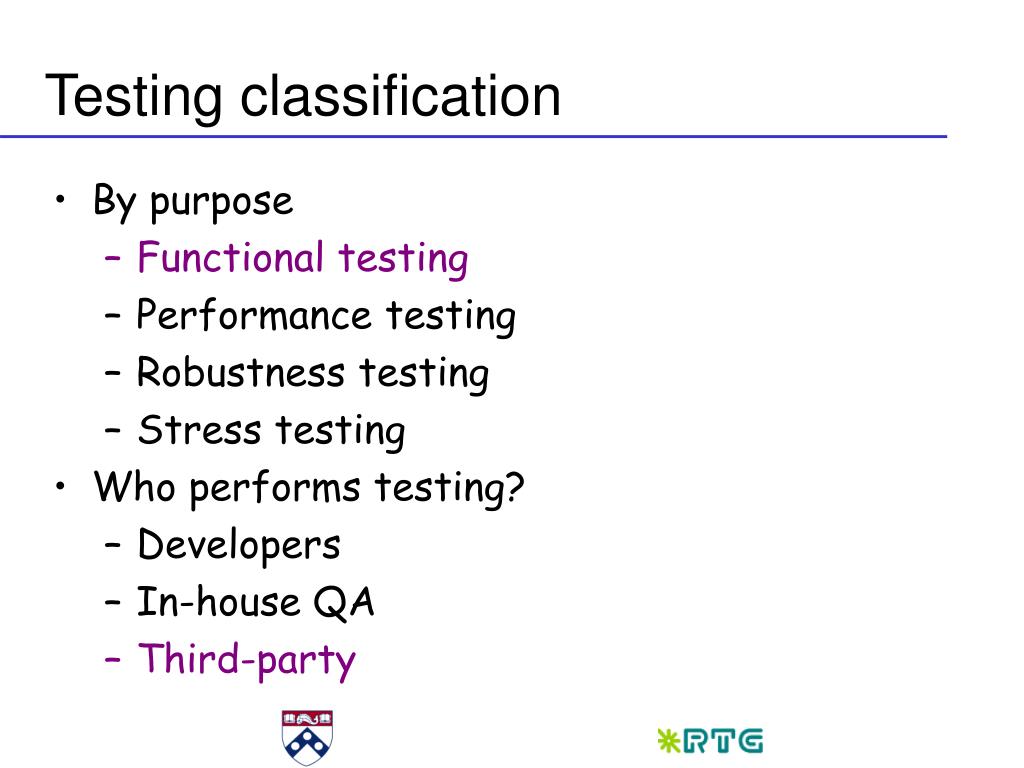 Testing classification

• By purpose
  – Functional testing
  – Performance testing
  – Robustness testing
  – Stress testing
• Who performs testing?
  – Developers
  – In-house QA
  – Third-party

RTG